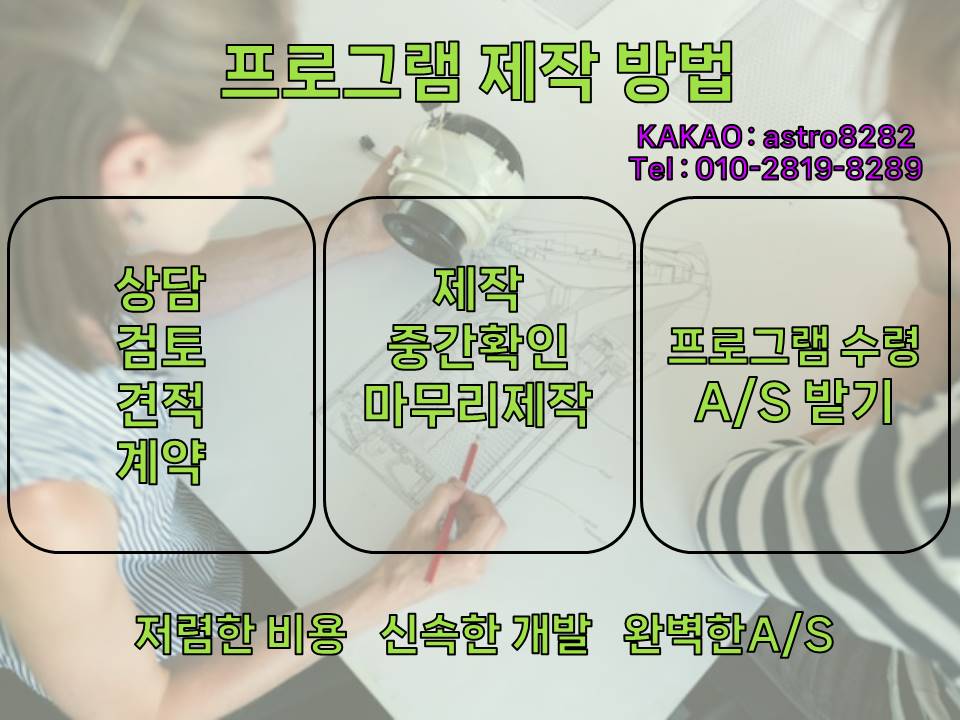 프로그램 제작 방법

KAKAO : astro8282
Tel : 010-2819-8289

상담
검토
견적
계약

제작
중간확인
마무리제작

프로그램 수령
A/S 받기

저렴한 비용   신속한 개발   완벽한A/S